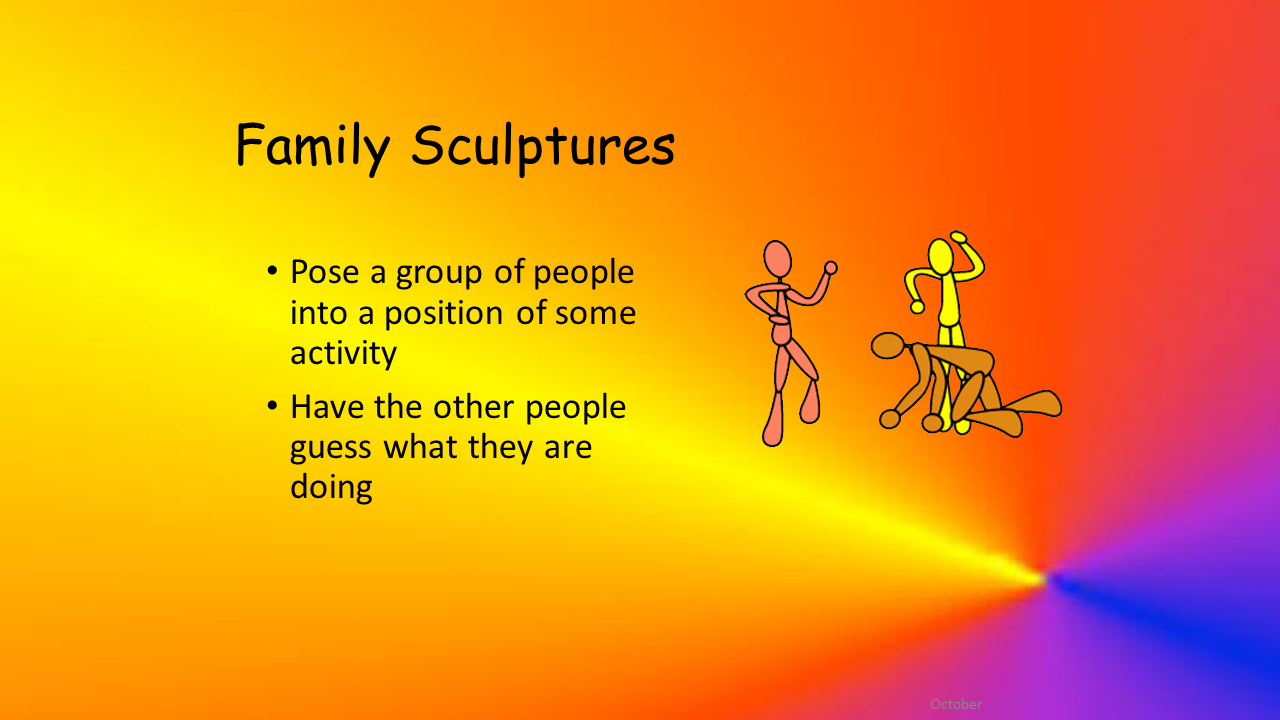 Family Sculptures

• Pose a group of people into a position of some activity

• Have the other people guess what they are doing

October